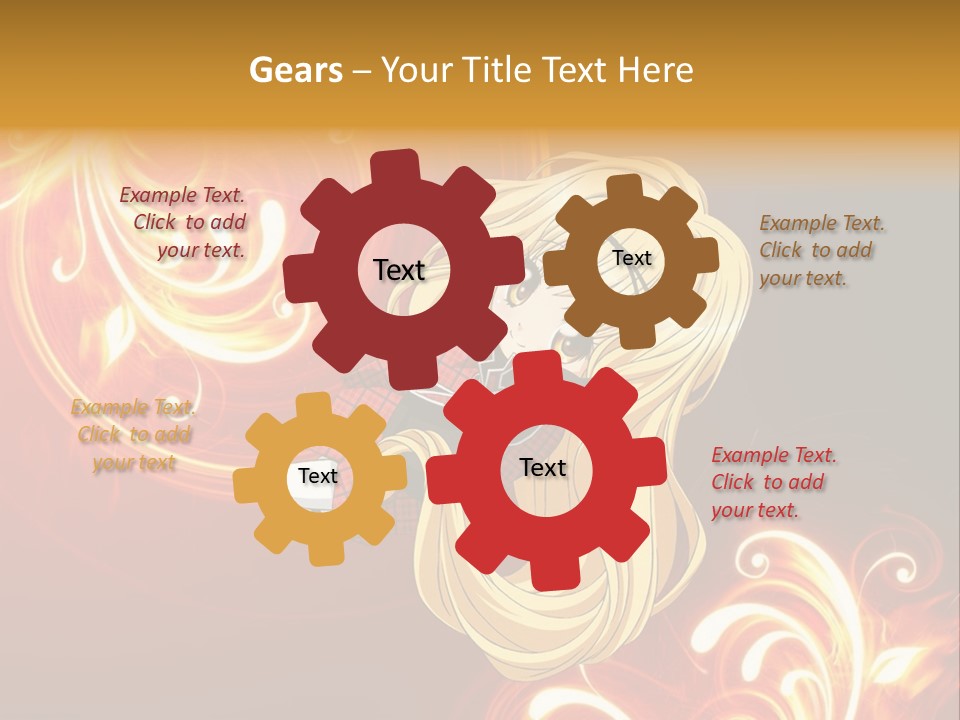 Gears – Your Title Text Here

Example Text. Click to add your text.

Text

Text

Example Text. Click to add your text.

Example Text. Click to add your text

Text

Text

Example Text. Click to add your text.